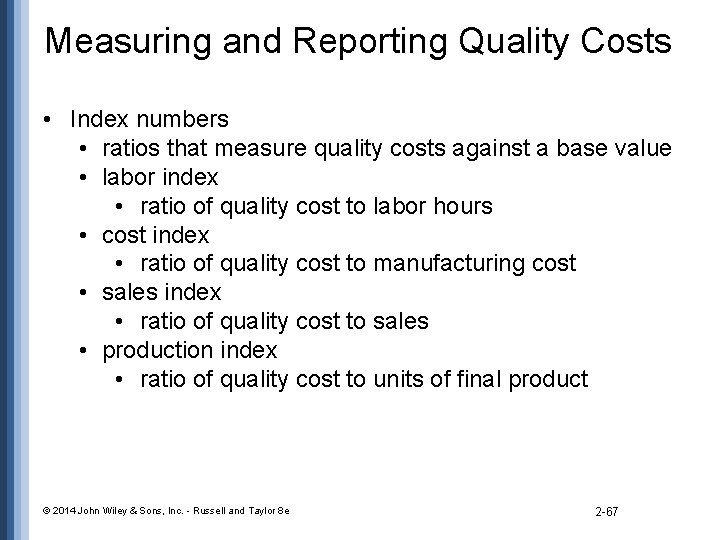 Measuring and Reporting Quality Costs

• Index numbers
  • ratios that measure quality costs against a base value
  • labor index
    • ratio of quality cost to labor hours
  • cost index
    • ratio of quality cost to manufacturing cost
  • sales index
    • ratio of quality cost to sales
  • production index
    • ratio of quality cost to units of final product

© 2014 John Wiley & Sons, Inc. - Russell and Taylor 8e

2-67